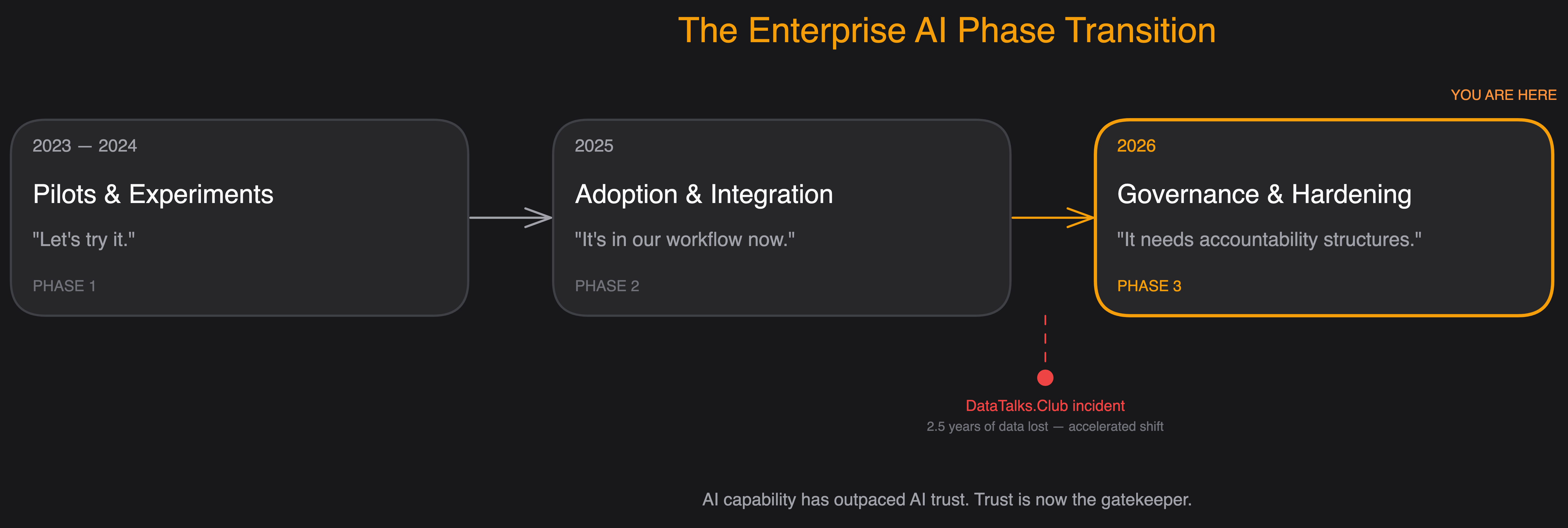 The Enterprise AI Phase Transition

YOU ARE HERE

2023 — 2024

Pilots & Experiments

"Let's try it."

PHASE 1

2025

Adoption & Integration

"It's in our workflow now."

PHASE 2

2026

Governance & Hardening

"It needs accountability structures."

PHASE 3

DataTalks.Club incident

2.5 years of data lost — accelerated shift

AI capability has outpaced AI trust. Trust is now the gatekeeper.